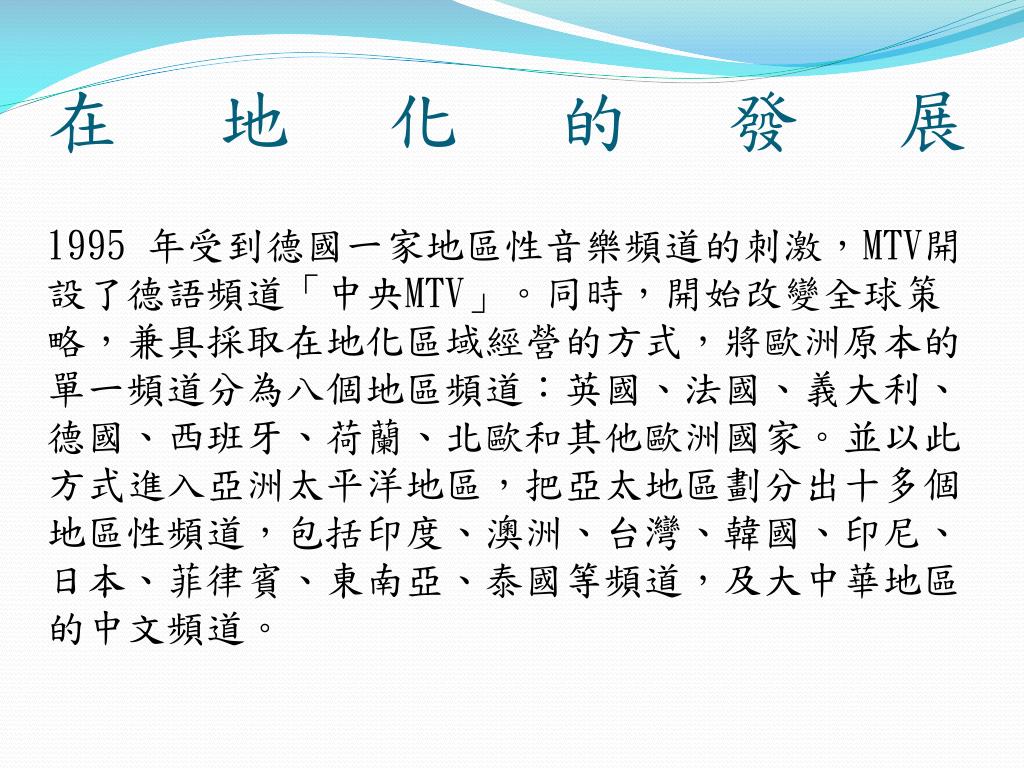 在地化的發展

1995 年受到德國一家地區性音樂頻道的刺激，MTV開設了德語頻道「中央MTV」。同時，開始改變全球策略，兼具採取在地化區域經營的方式，將歐洲原本的單一頻道分為八個地區頻道：英國、法國、義大利、德國、西班牙、荷蘭、北歐和其他歐洲國家。並以此方式進入亞洲太平洋地區，把亞太地區劃分出十多個地區性頻道，包括印度、澳洲、台灣、韓國、印尼、日本、菲律賓、東南亞、泰國等頻道，及大中華地區的中文頻道。